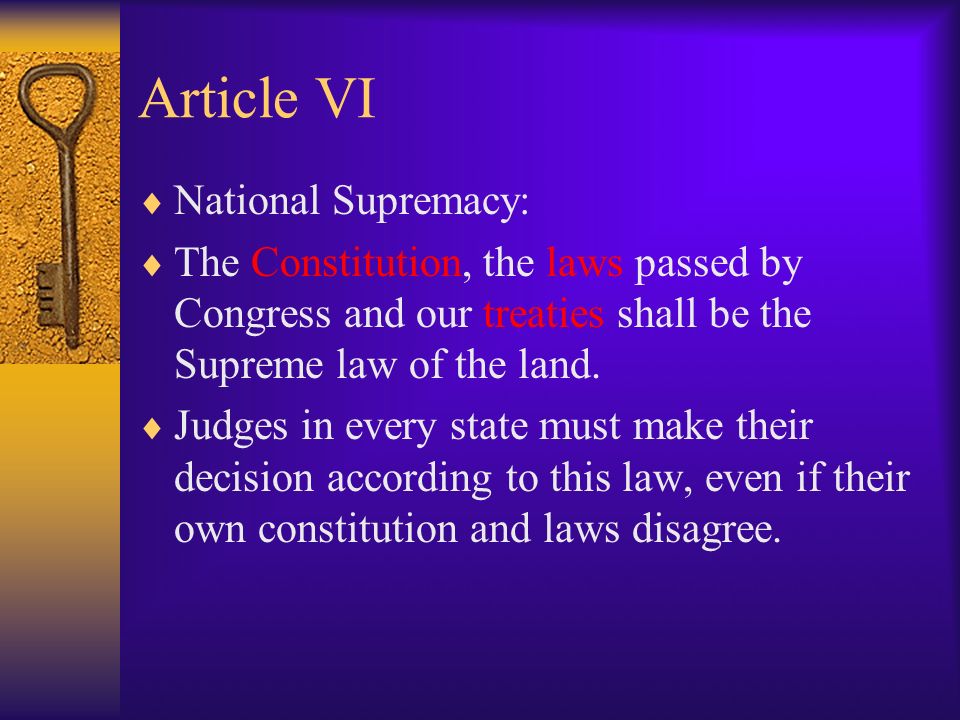 Article VI

♦ National Supremacy:

♦ The Constitution, the laws passed by Congress and our treaties shall be the Supreme law of the land.

♦ Judges in every state must make their decision according to this law, even if their own constitution and laws disagree.